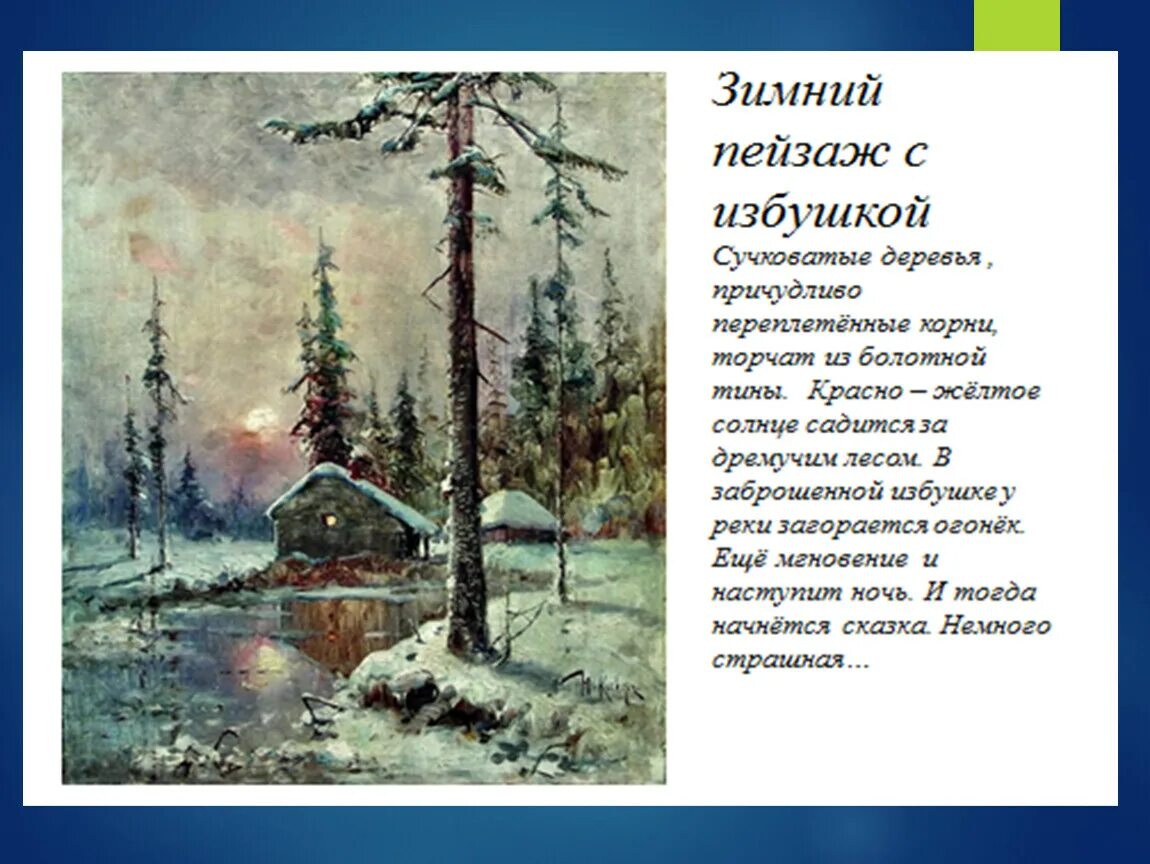 Зимний пейзаж с избушкой

Сучковатые деревья , причудливо переплетённые корни, торчат из болотной тины. Красно – жёлтое солнце садится за дремучим лесом. В заброшенной избушке у реки загорается огонёк. Ещё мгновение и наступит ночь. И тогда начнётся сказка. Немного страшная…